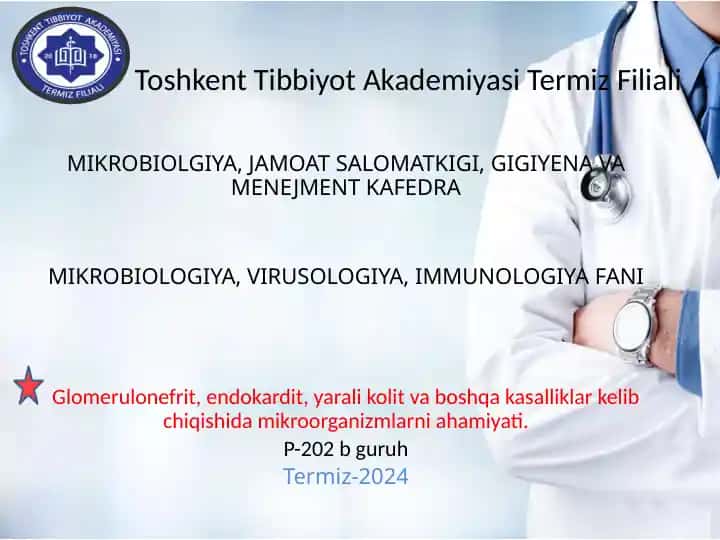 TOSHKENT TIBBIYOT AKADEMIYASI
20 18
TERMIZ FILIALI

Toshkent Tibbiyot Akademiyasi Termiz Filiali

MIKROBIOLGIYA, JAMOAT SALOMATKIGI, GIGIYENA VA MENEJMENT KAFEDRA

MIKROBIOLOGIYA, VIRUSOLOGIYA, IMMUNOLOGIYA FANI

Glomerulonefrit, endokardit, yarali kolit va boshqa kasalliklar kelib chiqishida mikroorganizmlarni ahamiyati.

P-202 b guruh

Termiz-2024